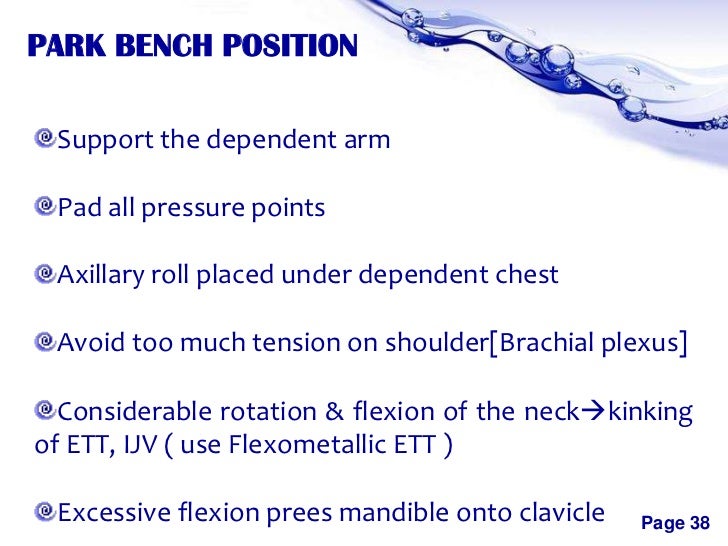 PARK BENCH POSITION

Support the dependent arm

Pad all pressure points

Axillary roll placed under dependent chest

Avoid too much tension on shoulder[Brachial plexus]

Considerable rotation & flexion of the neck→kinking of ETT, IJV ( use Flexometallic ETT )

Excessive flexion prees mandible onto clavicle

Page 38